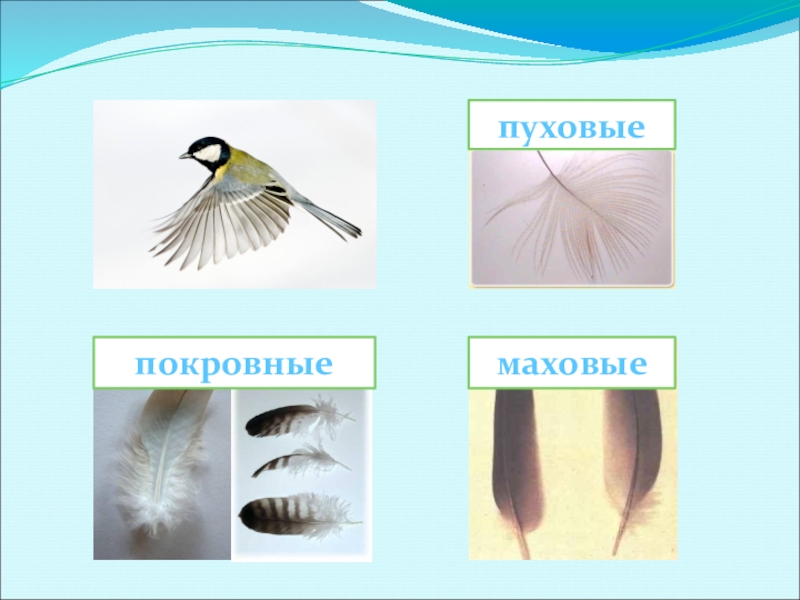 пуховые

покровные

маховые